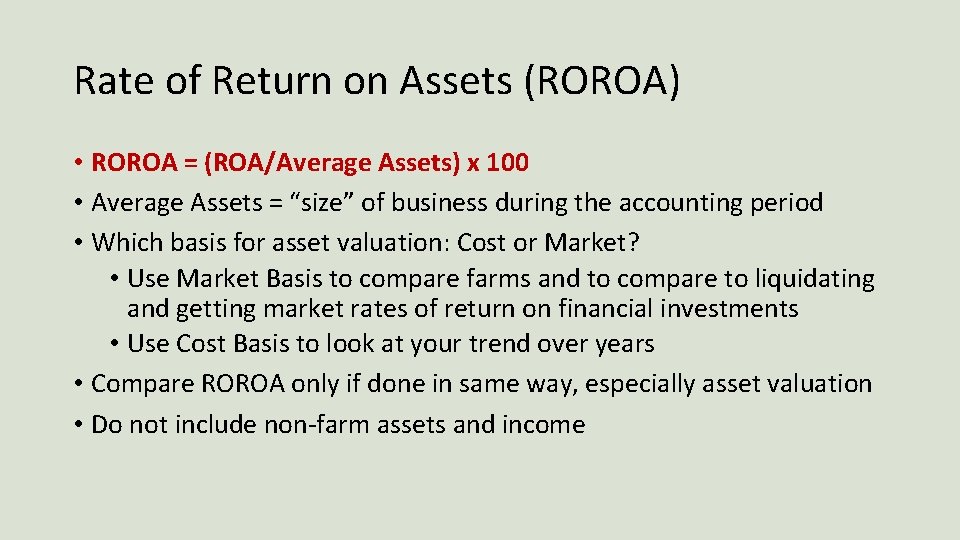 Rate of Return on Assets (ROROA)

• ROROA = (ROA/Average Assets) x 100
• Average Assets = “size” of business during the accounting period
• Which basis for asset valuation: Cost or Market?
  • Use Market Basis to compare farms and to compare to liquidating and getting market rates of return on financial investments
  • Use Cost Basis to look at your trend over years
• Compare ROROA only if done in same way, especially asset valuation
• Do not include non-farm assets and income